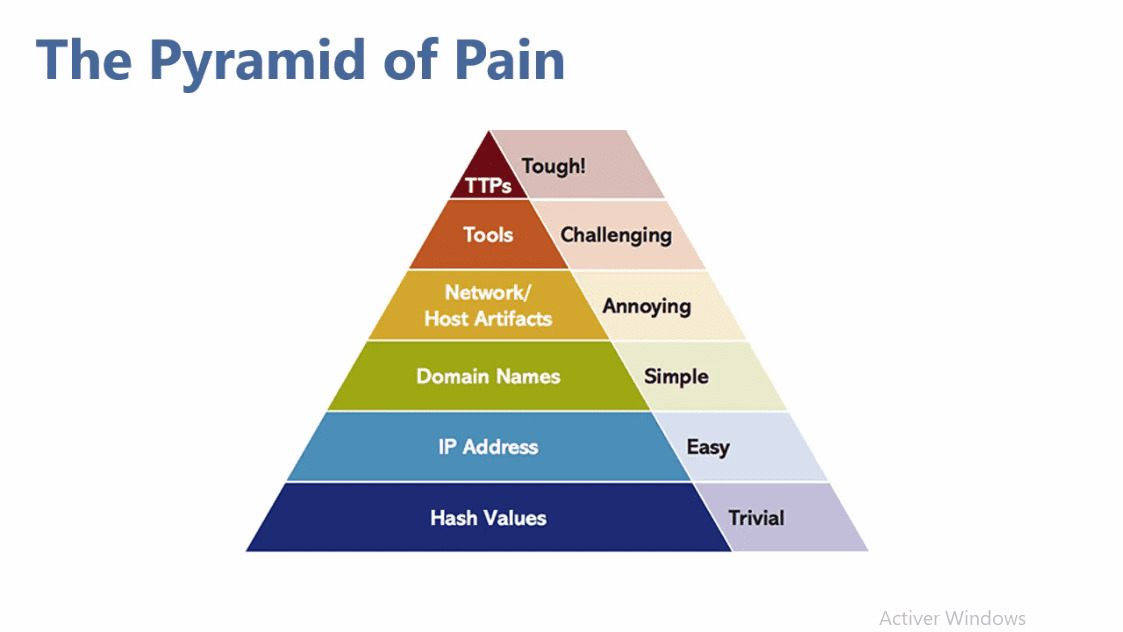 The Pyramid of Pain

TTPs Tough!

Tools Challenging

Network/
Host Artifacts Annoying

Domain Names Simple

IP Address Easy

Hash Values Trivial

Activer Windows